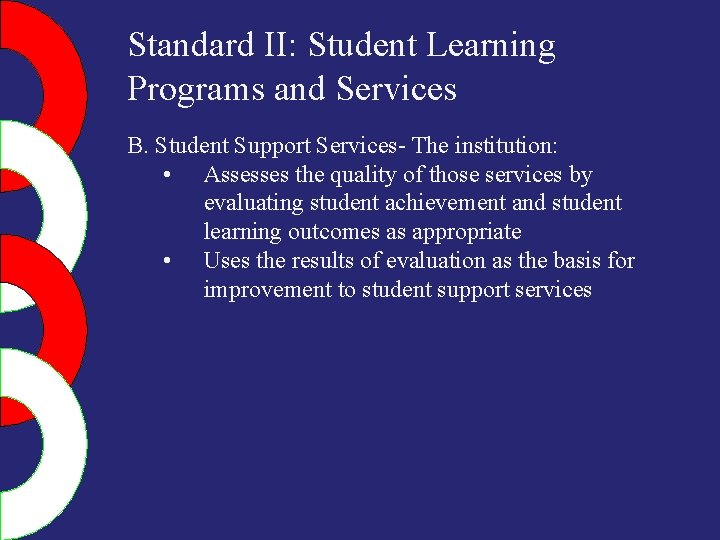 Standard II: Student Learning Programs and Services

B. Student Support Services- The institution:

• Assesses the quality of those services by evaluating student achievement and student learning outcomes as appropriate
• Uses the results of evaluation as the basis for improvement to student support services